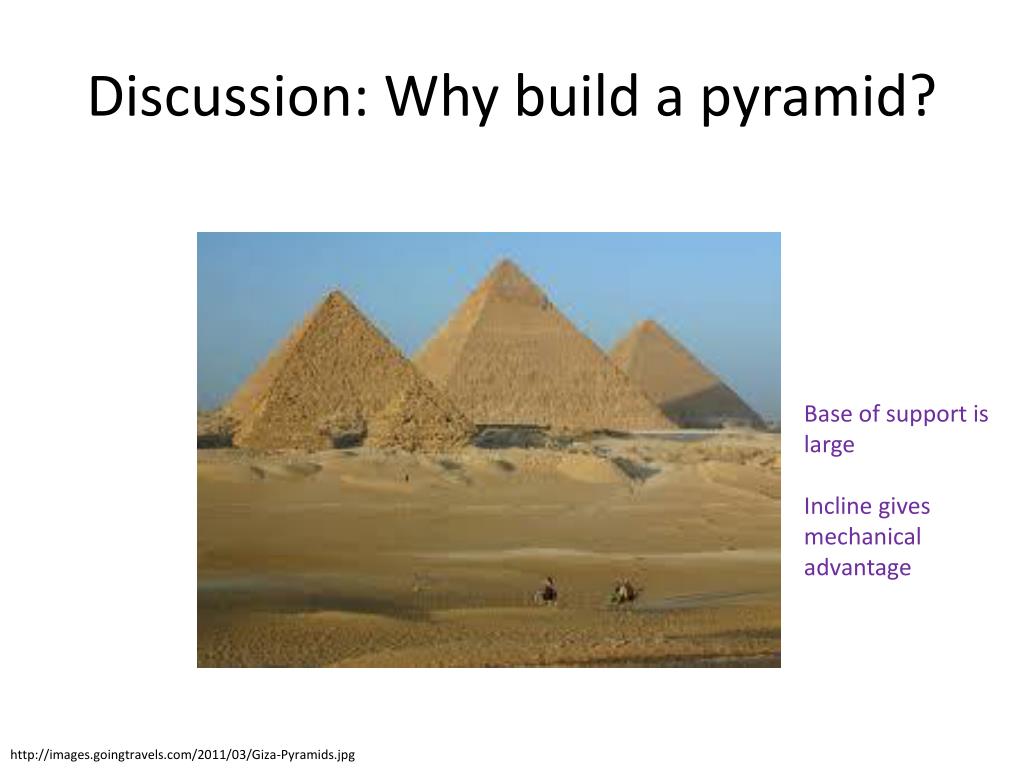 Discussion: Why build a pyramid?

Base of support is large

Incline gives mechanical advantage

http://images.goingtravels.com/2011/03/Giza-Pyramids.jpg